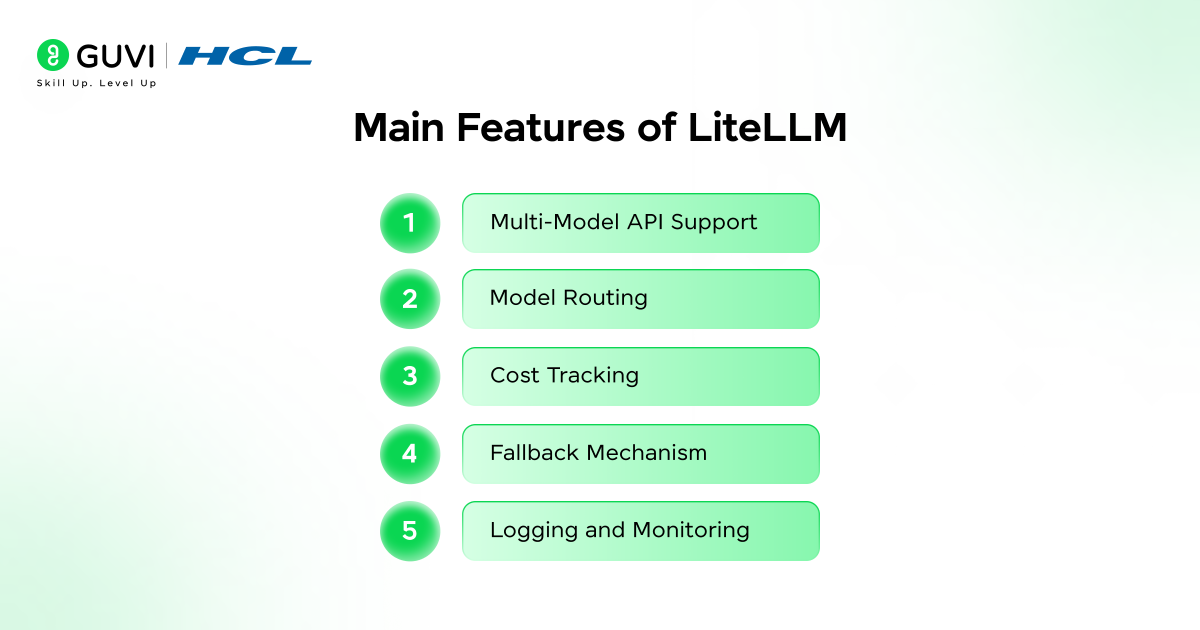 GUVI | HCL
Skill Up. Level Up

Main Features of LiteLLM

1 Multi-Model API Support

2 Model Routing

3 Cost Tracking

4 Fallback Mechanism

5 Logging and Monitoring